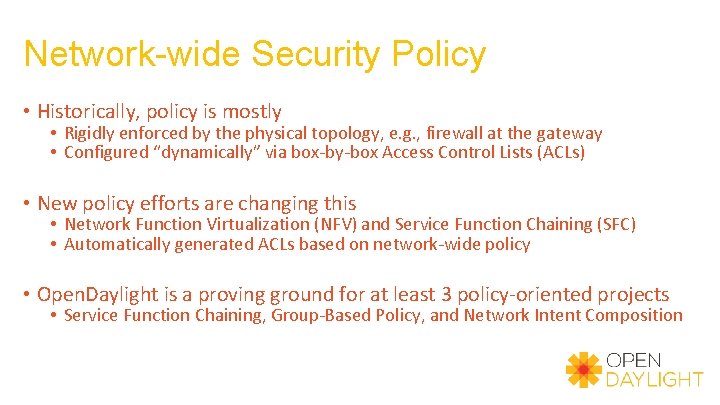 Network-wide Security Policy

• Historically, policy is mostly
  • Rigidly enforced by the physical topology, e.g., firewall at the gateway
  • Configured "dynamically" via box-by-box Access Control Lists (ACLs)

• New policy efforts are changing this
  • Network Function Virtualization (NFV) and Service Function Chaining (SFC)
  • Automatically generated ACLs based on network-wide policy

• OpenDaylight is a proving ground for at least 3 policy-oriented projects
  • Service Function Chaining, Group-Based Policy, and Network Intent Composition

OPEN DAYLIGHT